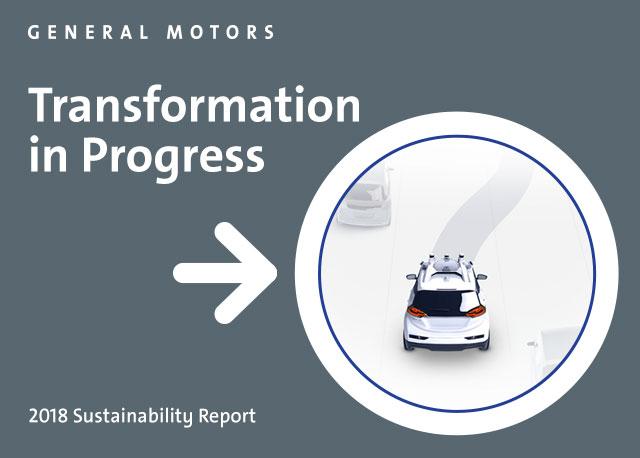 GENERAL MOTORS

Transformation in Progress

2018 Sustainability Report